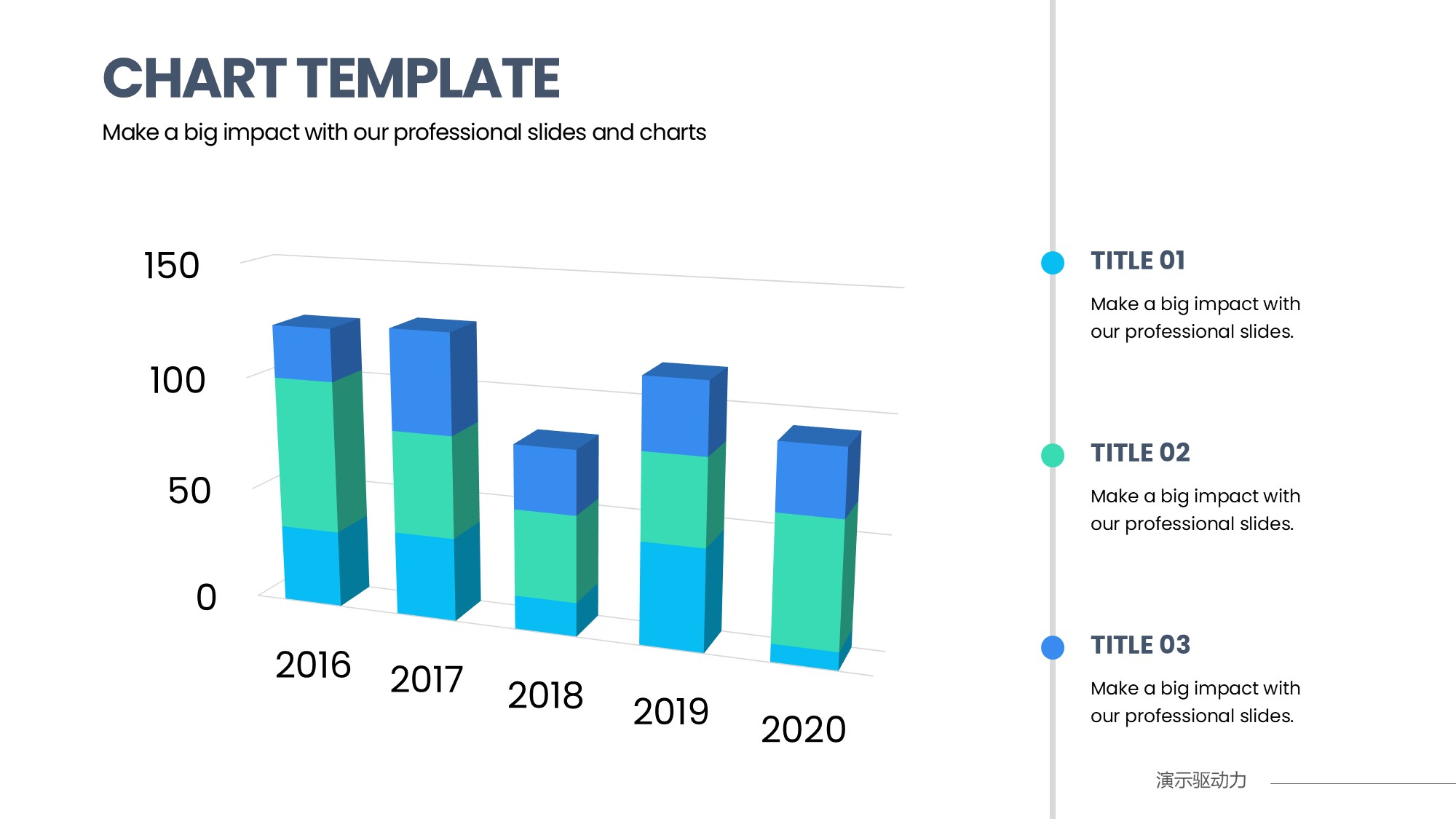 CHART TEMPLATE

Make a big impact with our professional slides and charts

150

100

50

0

2016 2017 2018 2019 2020

TITLE 01

Make a big impact with our professional slides.

TITLE 02

Make a big impact with our professional slides.

TITLE 03

Make a big impact with our professional slides.

演示驱动力